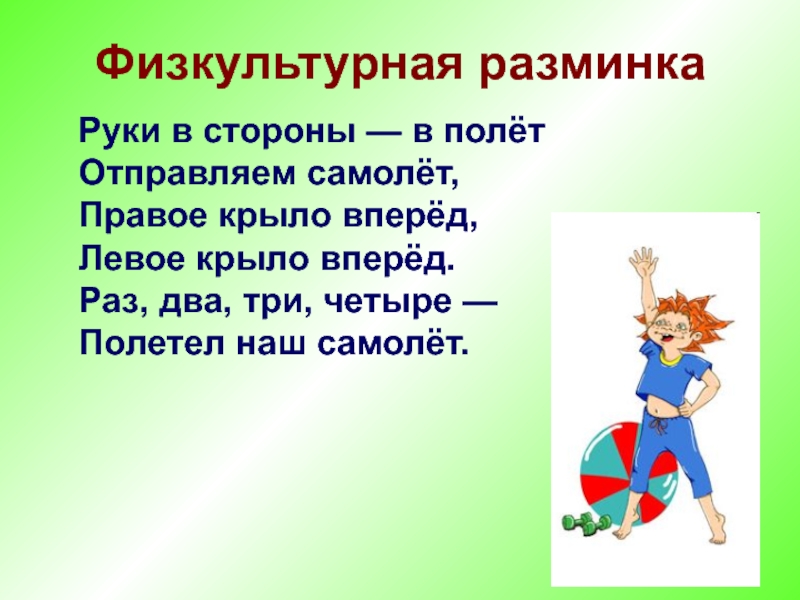 Физкультурная разминка

Руки в стороны — в полёт
Отправляем самолёт,
Правое крыло вперёд,
Левое крыло вперёд.
Раз, два, три, четыре —
Полетел наш самолёт.